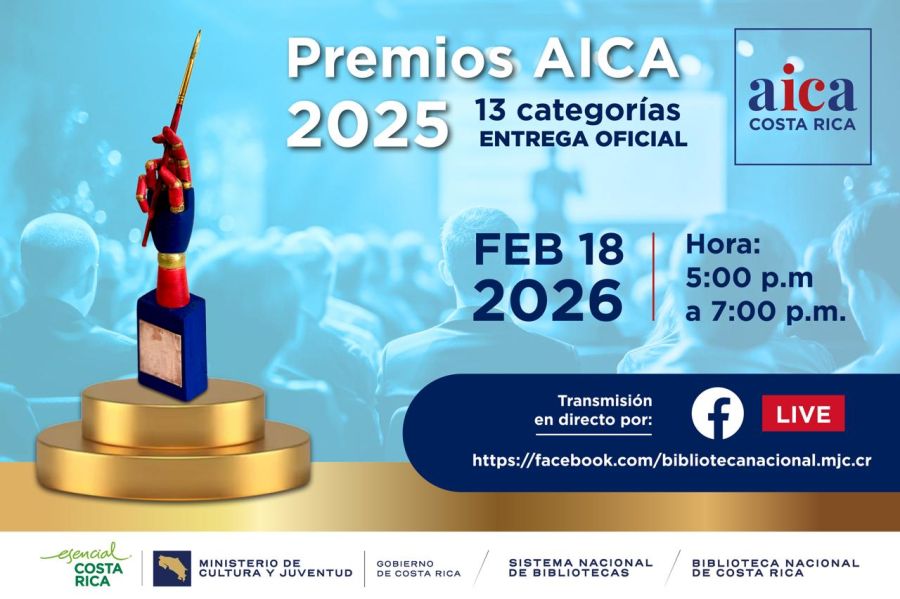 Premios AICA 2025

13 categorías
ENTREGA OFICIAL

aica
COSTA RICA

FEB 18
2026

Hora:
5:00 p.m
a 7:00 p.m.

Transmisión en directo por:

LIVE

https://facebook.com/bibliotecanacional.mjc.cr

esencial COSTA RICA

MINISTERIO DE CULTURA Y JUVENTUD

GOBIERNO DE COSTA RICA

SISTEMA NACIONAL DE BIBLIOTECAS

BIBLIOTECA NACIONAL DE COSTA RICA